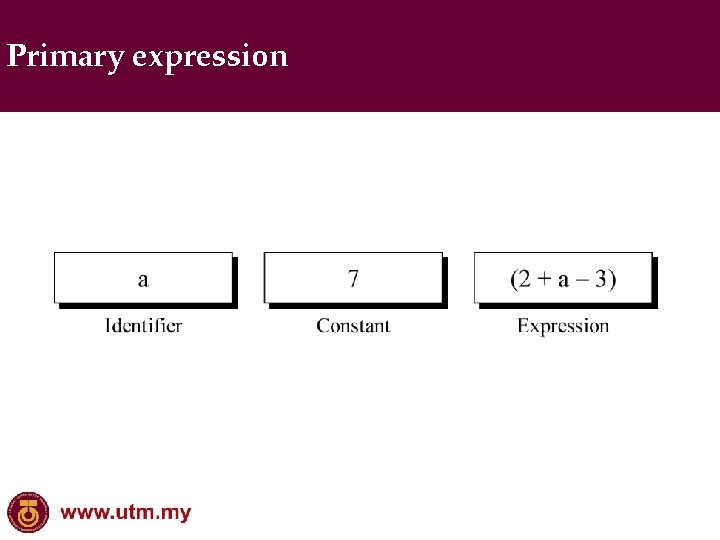 Primary expression

a
Identifier

7
Constant

(2 + a – 3)
Expression

www.utm.my